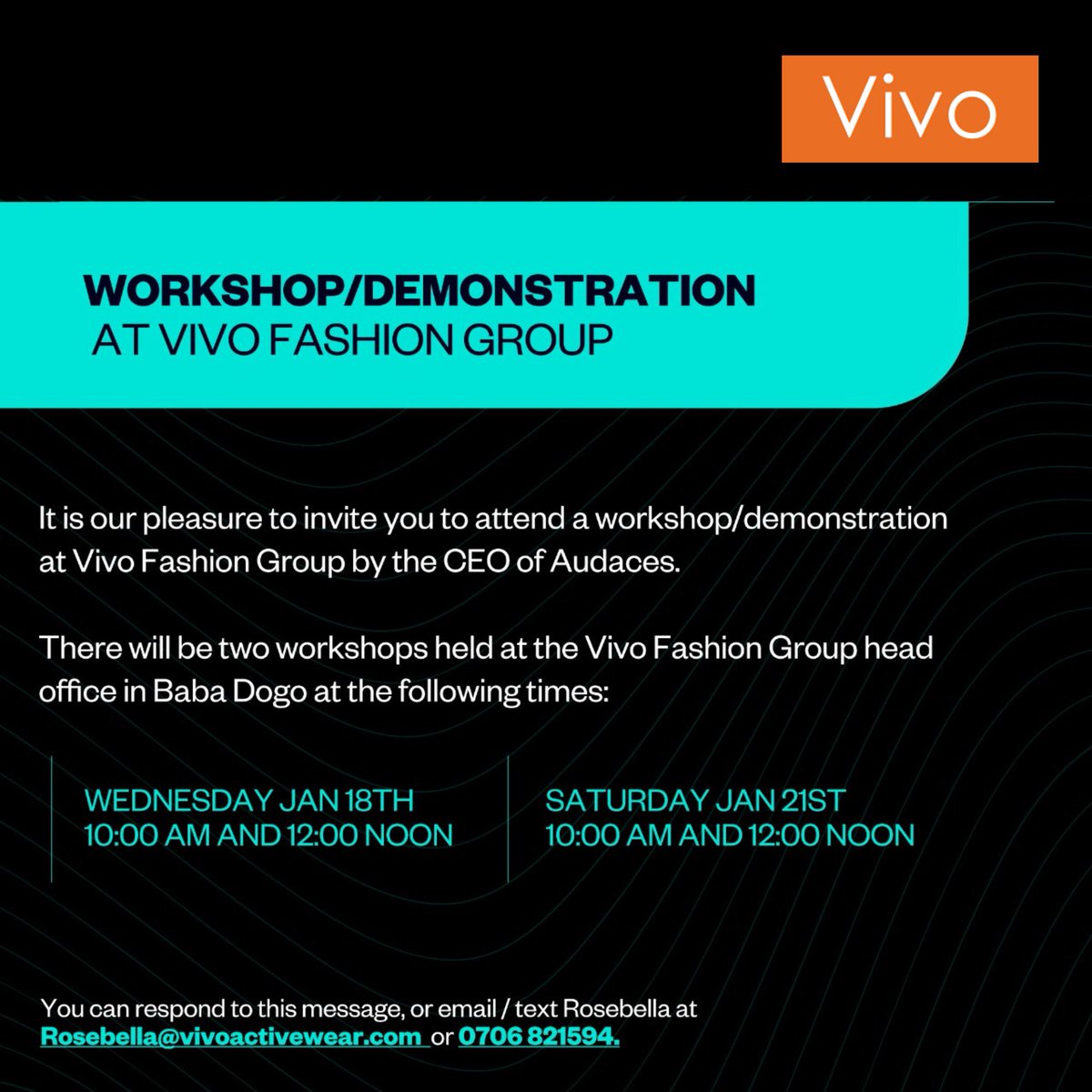 Vivo

WORKSHOP/DEMONSTRATION
AT VIVO FASHION GROUP

It is our pleasure to invite you to attend a workshop/demonstration at Vivo Fashion Group by the CEO of Audaces.

There will be two workshops held at the Vivo Fashion Group head office in Baba Dogo at the following times:

WEDNESDAY JAN 18TH
10:00 AM AND 12:00 NOON

SATURDAY JAN 21ST
10:00 AM AND 12:00 NOON

You can respond to this message, or email / text Rosebella at Rosebella@vivoactivewear.com or 0706 821594.